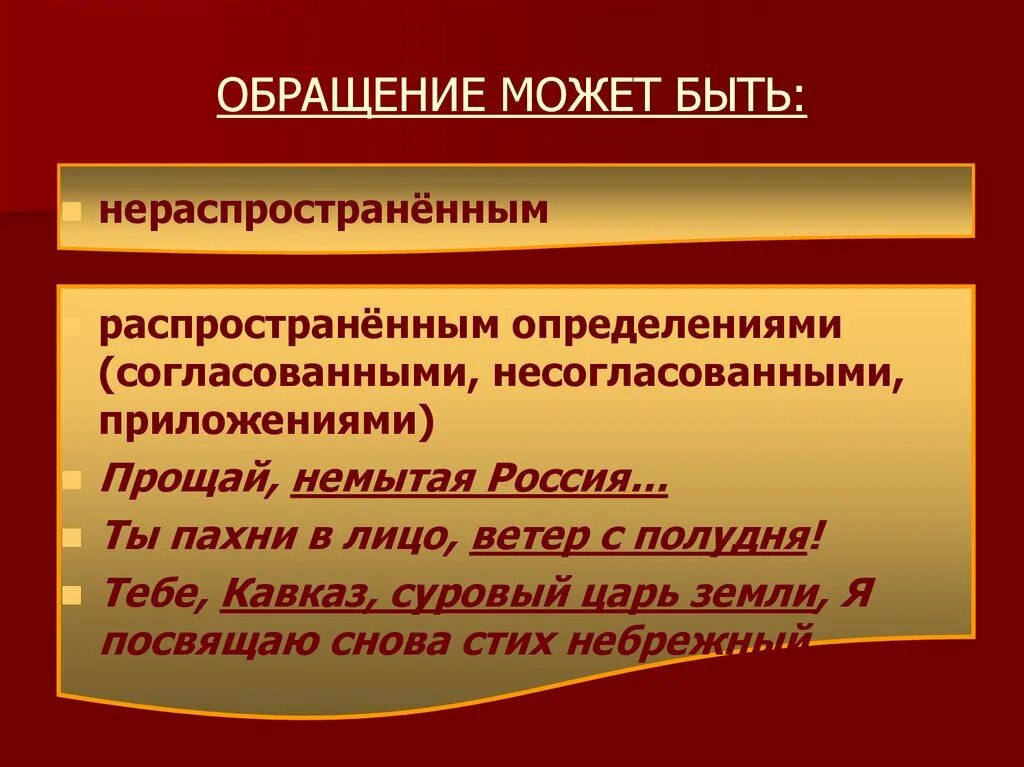 ОБРАЩЕНИЕ МОЖЕТ БЫТЬ:

нераспространённым

распространённым определениями (согласованными, несогласованными, приложениями)

Прощай, немытая Россия…

Ты пахни в лицо, ветер с полудня!

Тебе, Кавказ, суровый царь земли, Я посвящаю снова стих небрежный